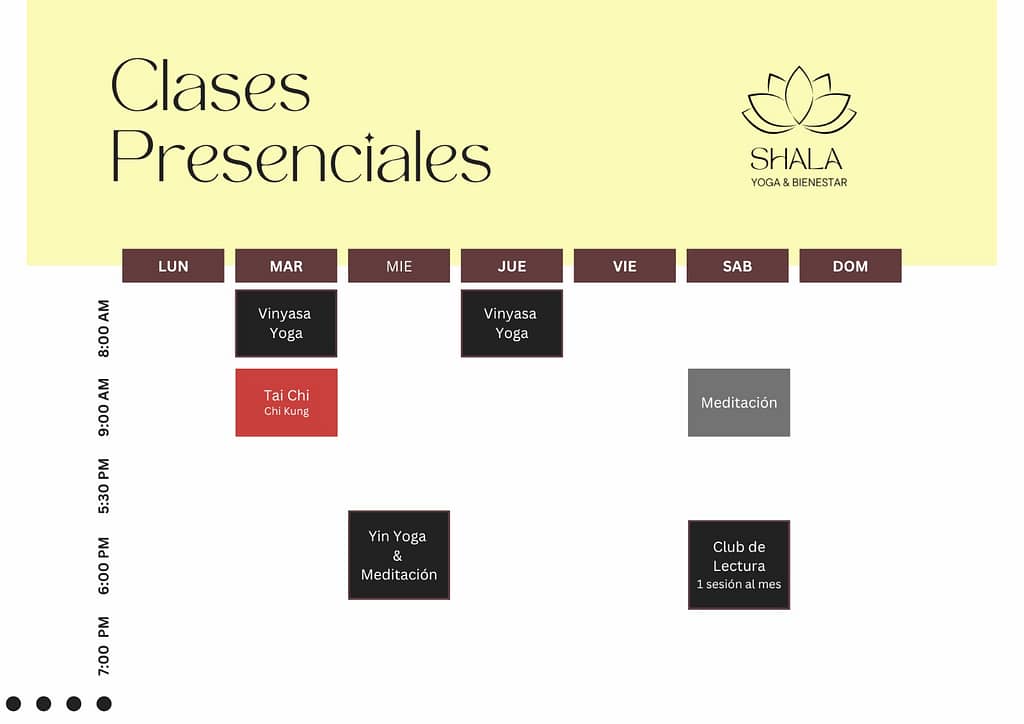 Clases Presenciales

SHALA
YOGA & BIENESTAR

| | LUN | MAR | MIE | JUE | VIE | SAB | DOM |
|---|---|---|---|---|---|---|---|
| 8:00 AM | | Vinyasa Yoga | | Vinyasa Yoga | | | |
| 9:00 AM | | Tai Chi Chi Kung | | | | Meditación | |
| 5:30 PM | | | | | | | |
| 6:00 PM | | | Yin Yoga & Meditación | | | Club de Lectura 1 sesión al mes | |
| 7:00 PM | | | | | | | |